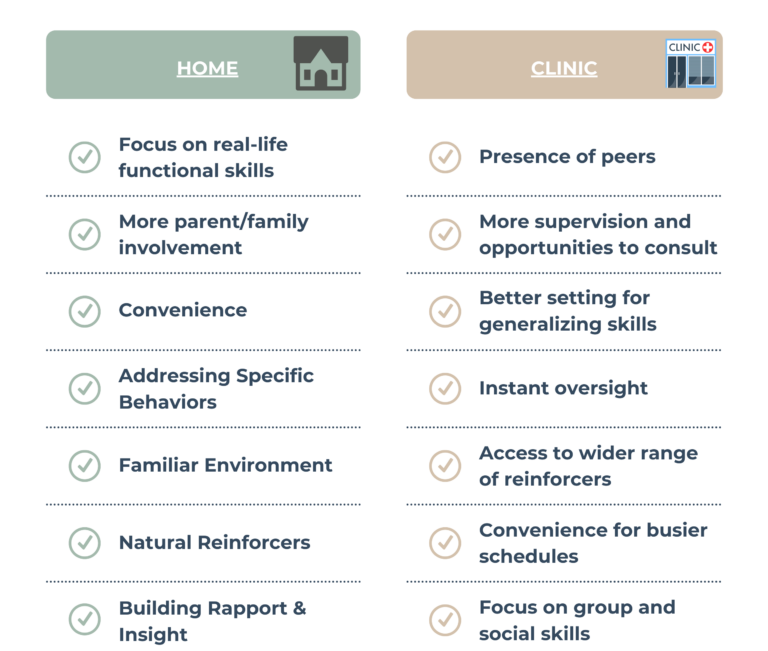 HOME

Focus on real-life functional skills

More parent/family involvement

Convenience

Addressing Specific Behaviors

Familiar Environment

Natural Reinforcers

Building Rapport & Insight

CLINIC

CLINIC

Presence of peers

More supervision and opportunities to consult

Better setting for generalizing skills

Instant oversight

Access to wider range of reinforcers

Convenience for busier schedules

Focus on group and social skills